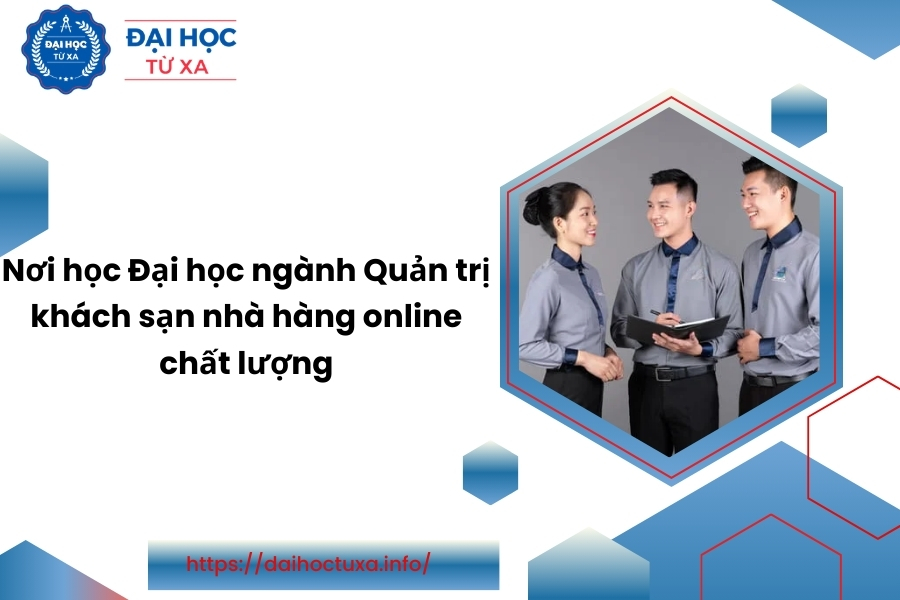 ĐẠI HỌC TỪ XA

ĐẠI HỌC
TỪ XA

Nơi học Đại học ngành Quản trị khách sạn nhà hàng online chất lượng

https://daihoctuxa.info/